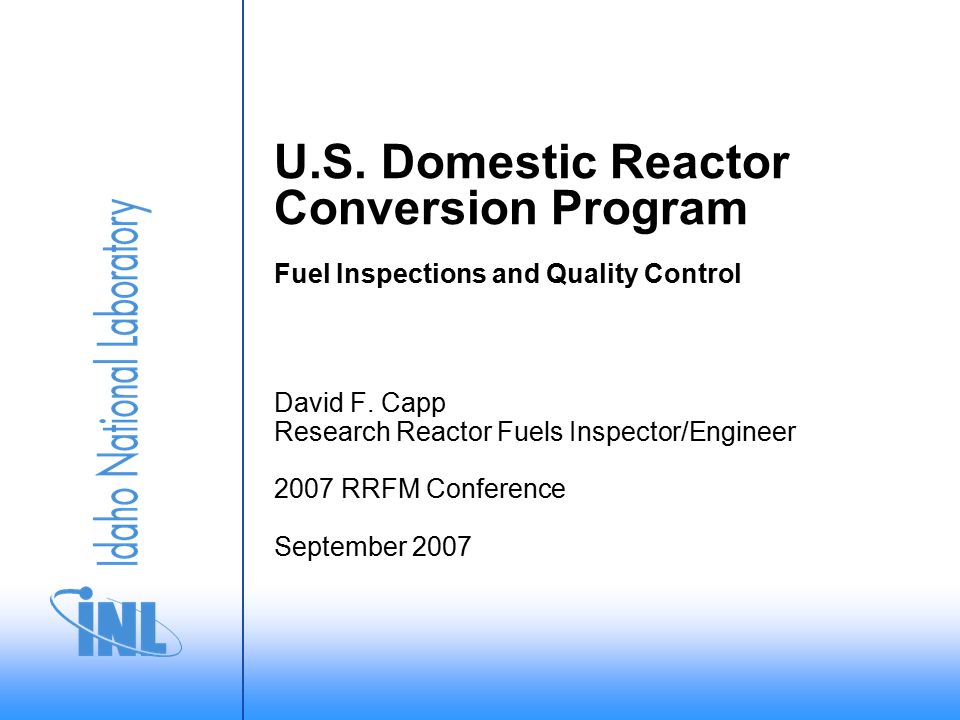 Idaho National Laboratory

INL

U.S. Domestic Reactor Conversion Program

Fuel Inspections and Quality Control

David F. Capp
Research Reactor Fuels Inspector/Engineer

2007 RRFM Conference

September 2007